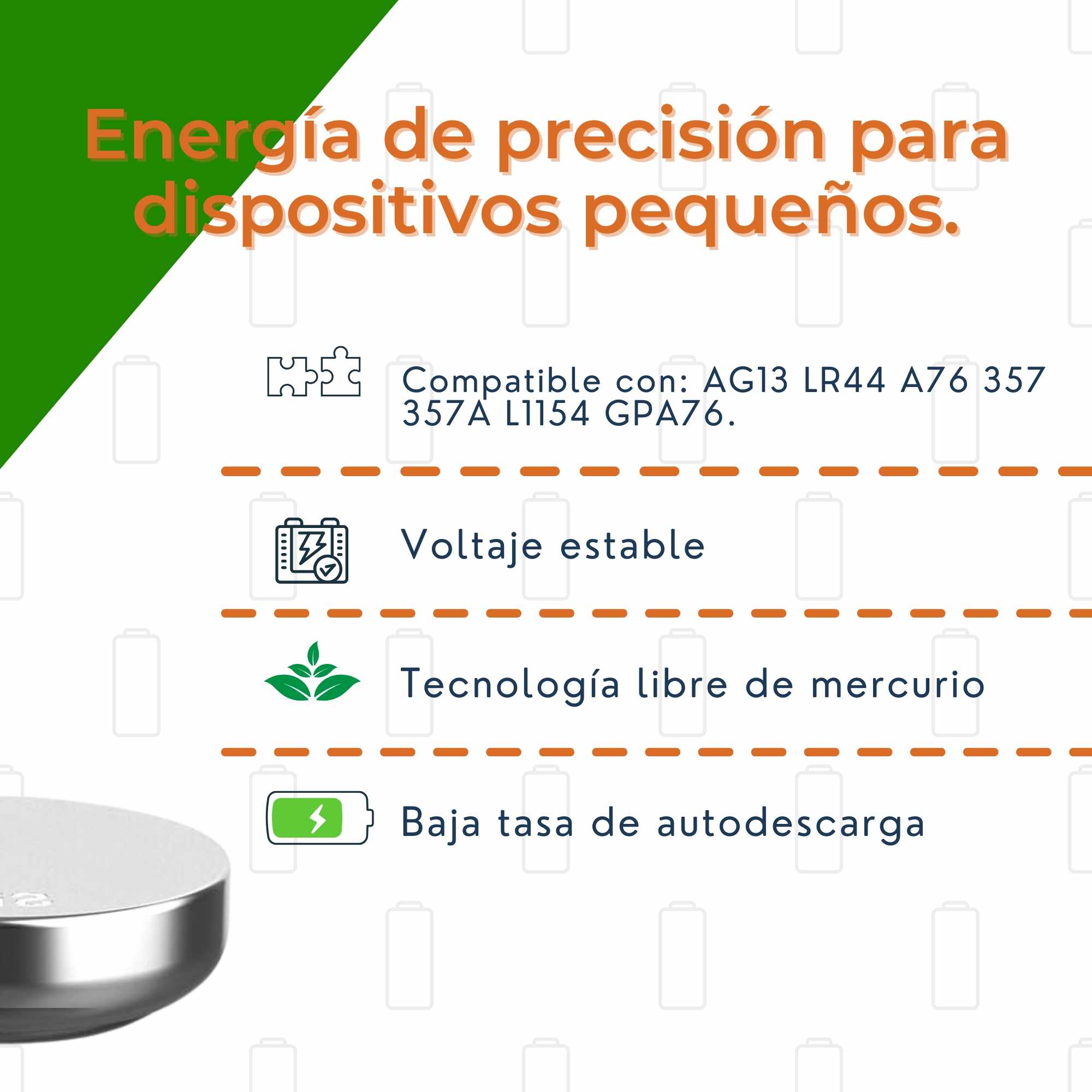 Energía de precisión para dispositivos pequeños.

Compatible con: AG13 LR44 A76 357 357A L1154 GPA76.

Voltaje estable

Tecnología libre de mercurio

Baja tasa de autodescarga